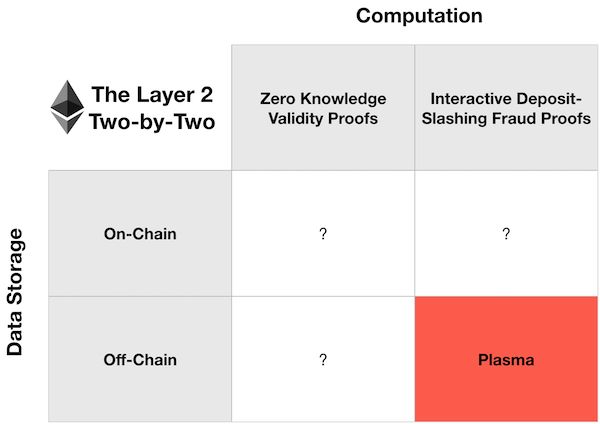 Computation

Data Storage

| The Layer 2 Two-by-Two | Zero Knowledge Validity Proofs | Interactive Deposit-Slashing Fraud Proofs |
|---|---|---|
| On-Chain | ? | ? |
| Off-Chain | ? | Plasma |